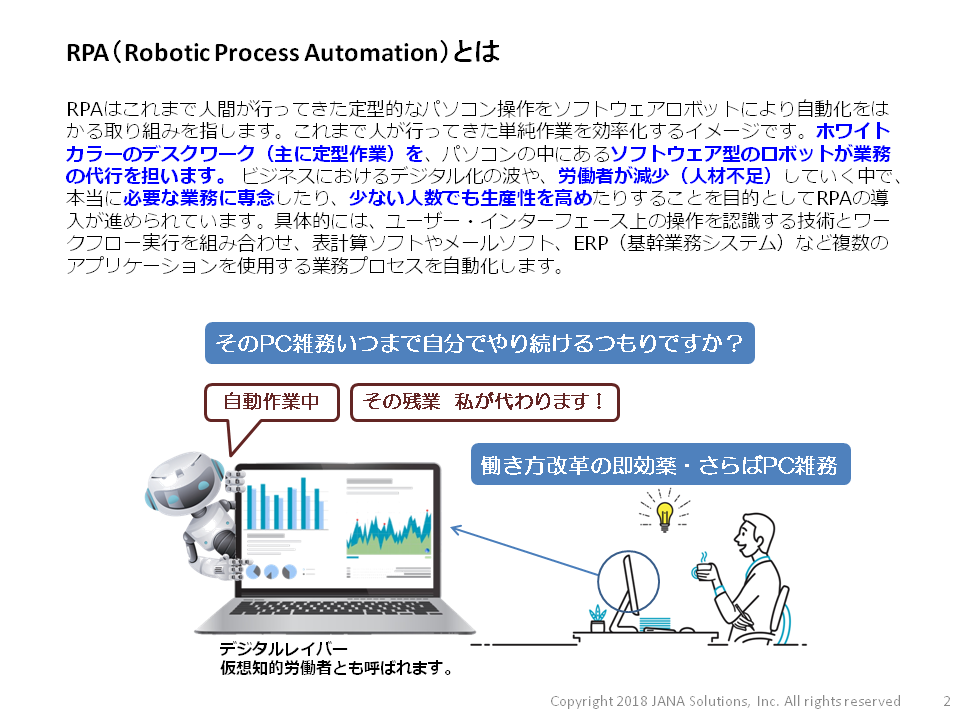 RPA（Robotic Process Automation）とは

RPAはこれまで人間が行ってきた定型的なパソコン操作をソフトウェアロボットにより自動化をはかる取り組みを指します。これまで人が行ってきた単純作業を効率化するイメージです。ホワイトカラーのデスクワーク（主に定型作業）を、パソコンの中にあるソフトウェア型のロボットが業務の代行を担います。 ビジネスにおけるデジタル化の波や、労働者が減少（人材不足）していく中で、本当に必要な業務に専念したり、少ない人数でも生産性を高めたりすることを目的としてRPAの導入が進められています。具体的には、ユーザー・インターフェース上の操作を認識する技術とワークフロー実行を組み合わせ、表計算ソフトやメールソフト、ERP（基幹業務システム）など複数のアプリケーションを使用する業務プロセスを自動化します。

そのPC雑務いつまで自分でやり続けるつもりですか？

自動作業中

その残業　私が代わります！

働き方改革の即効薬・さらばPC雑務

デジタルレイバー
仮想知的労働者とも呼ばれます。

Copyright 2018 JANA Solutions, Inc. All rights reserved　2